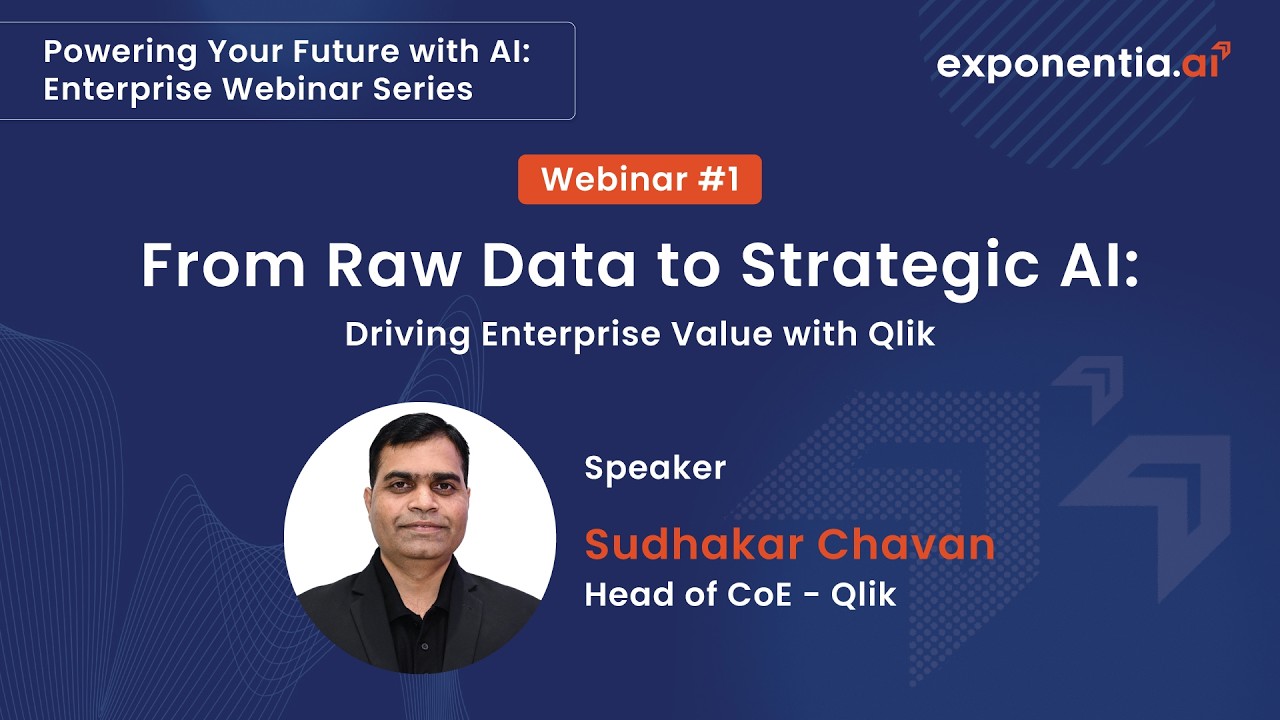 Powering Your Future with AI: Enterprise Webinar Series

exponentia.ai

Webinar #1

From Raw Data to Strategic AI:

Driving Enterprise Value with Qlik

Speaker

Sudhakar Chavan

Head of CoE - Qlik